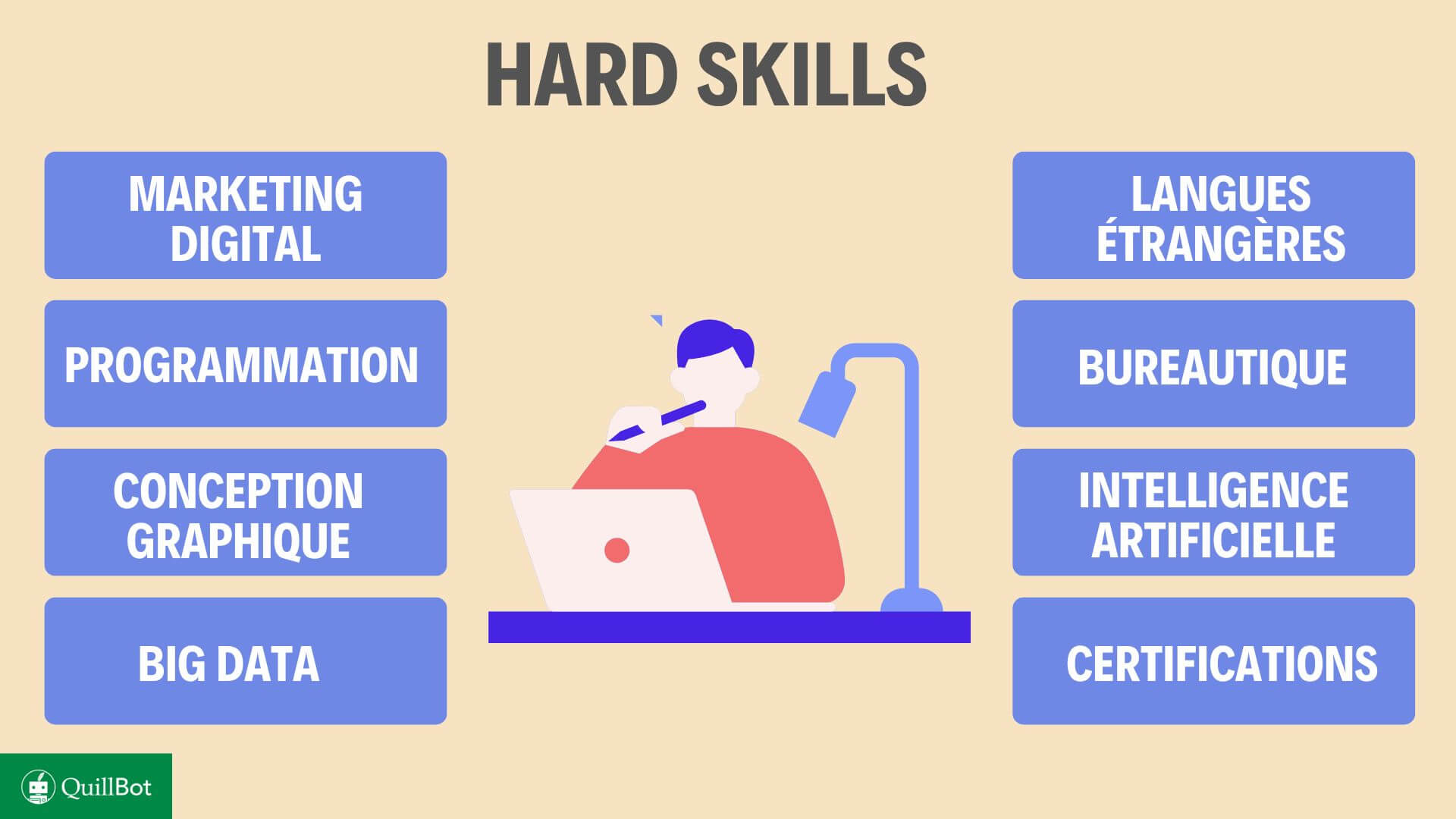 HARD SKILLS

MARKETING DIGITAL

PROGRAMMATION

CONCEPTION GRAPHIQUE

BIG DATA

LANGUES ÉTRANGÈRES

BUREAUTIQUE

INTELLIGENCE ARTIFICIELLE

CERTIFICATIONS

QuillBot